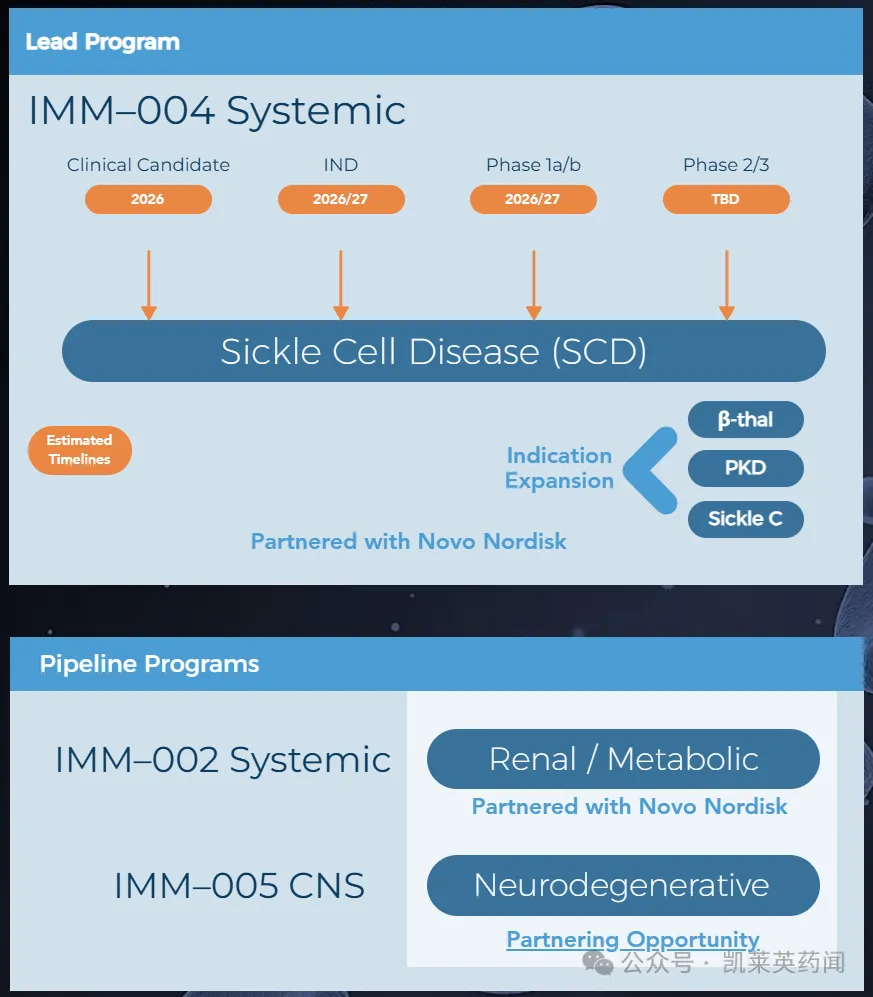 Lead Program

IMM–004 Systemic

Clinical Candidate
2026

IND
2026/27

Phase 1a/b
2026/27

Phase 2/3
TBD

Sickle Cell Disease (SCD)

Estimated Timelines

Indication Expansion

β-thal

PKD

Sickle C

Partnered with Novo Nordisk

Pipeline Programs

IMM–002 Systemic

Renal / Metabolic

Partnered with Novo Nordisk

IMM–005 CNS

Neurodegenerative

Partnering Opportunity

公众号 · 凯莱英药闻